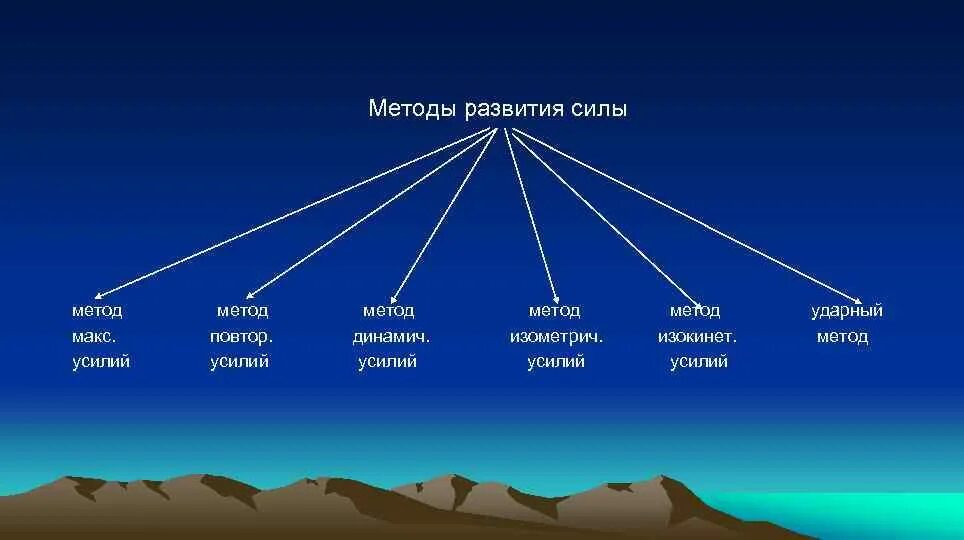 Методы развития силы

метод макс. усилий

метод повтор. усилий

метод динамич. усилий

метод изометрич. усилий

метод изокинет. усилий

ударный метод